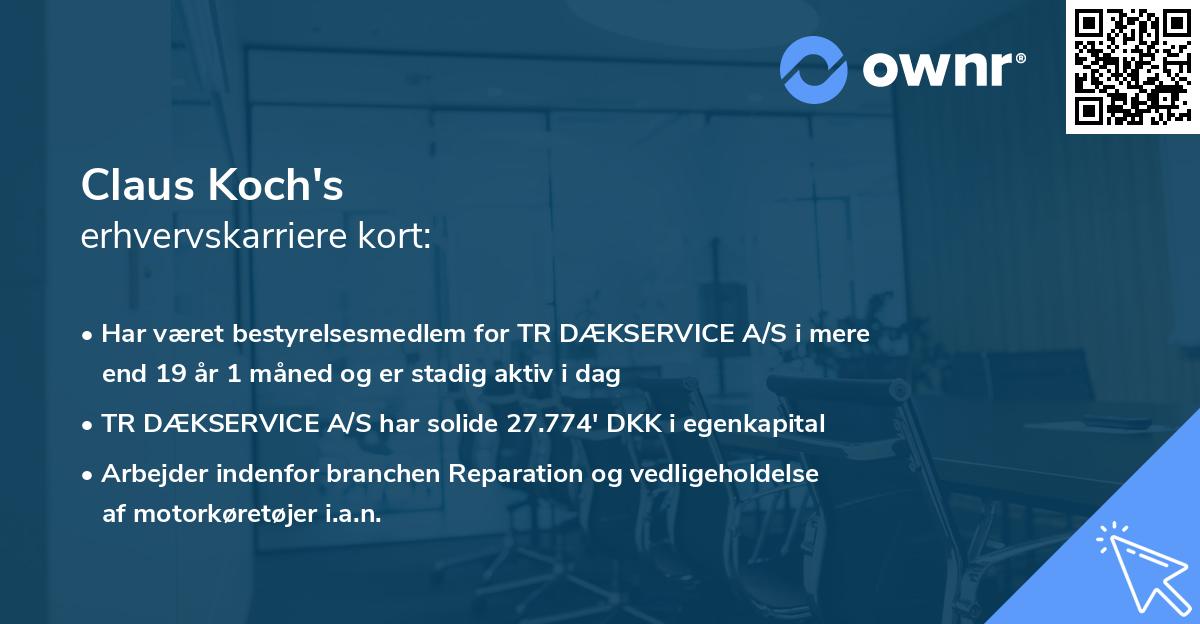 ownr®

Claus Koch's
erhvervskarriere kort:

• Har været bestyrelsesmedlem for TR DÆKSERVICE A/S i mere end 19 år 1 måned og er stadig aktiv i dag
• TR DÆKSERVICE A/S har solide 27.774' DKK i egenkapital
• Arbejder indenfor branchen Reparation og vedligeholdelse af motorkøretøjer i.a.n.